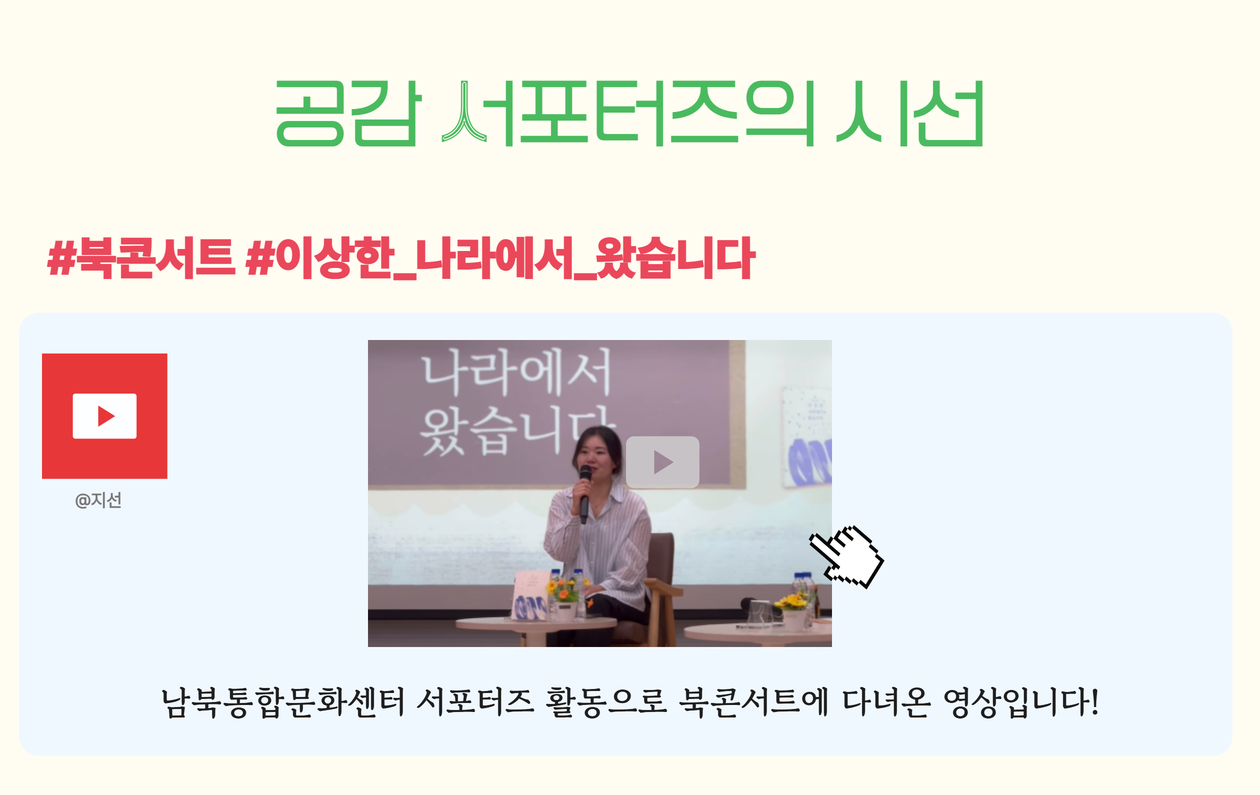 공감 서포터즈의 시선

#북콘서트 #이상한_나라에서_왔습니다

@지선

나라에서 왔습니다

남북통합문화센터 서포터즈 활동으로 북콘서트에 다녀온 영상입니다!